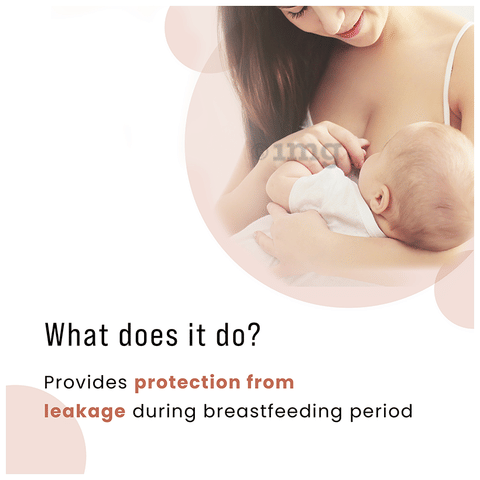 1mg

What does it do?

Provides protection from leakage during breastfeeding period